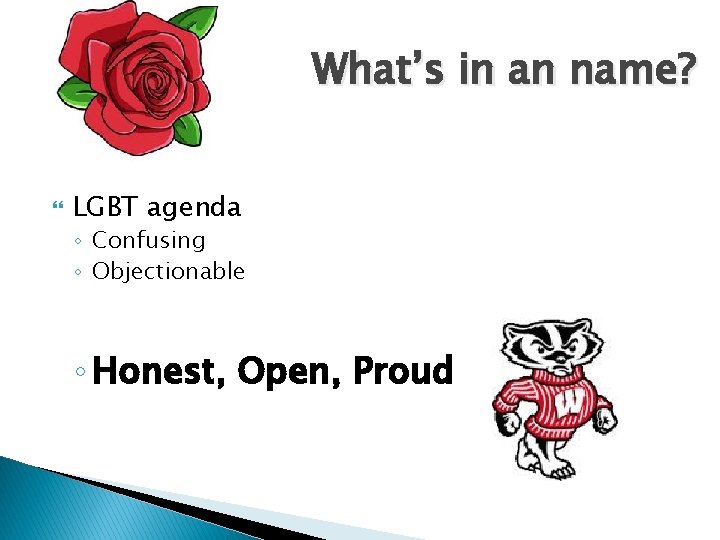 What's in an name?

LGBT agenda
◦ Confusing
◦ Objectionable

◦ Honest, Open, Proud

W